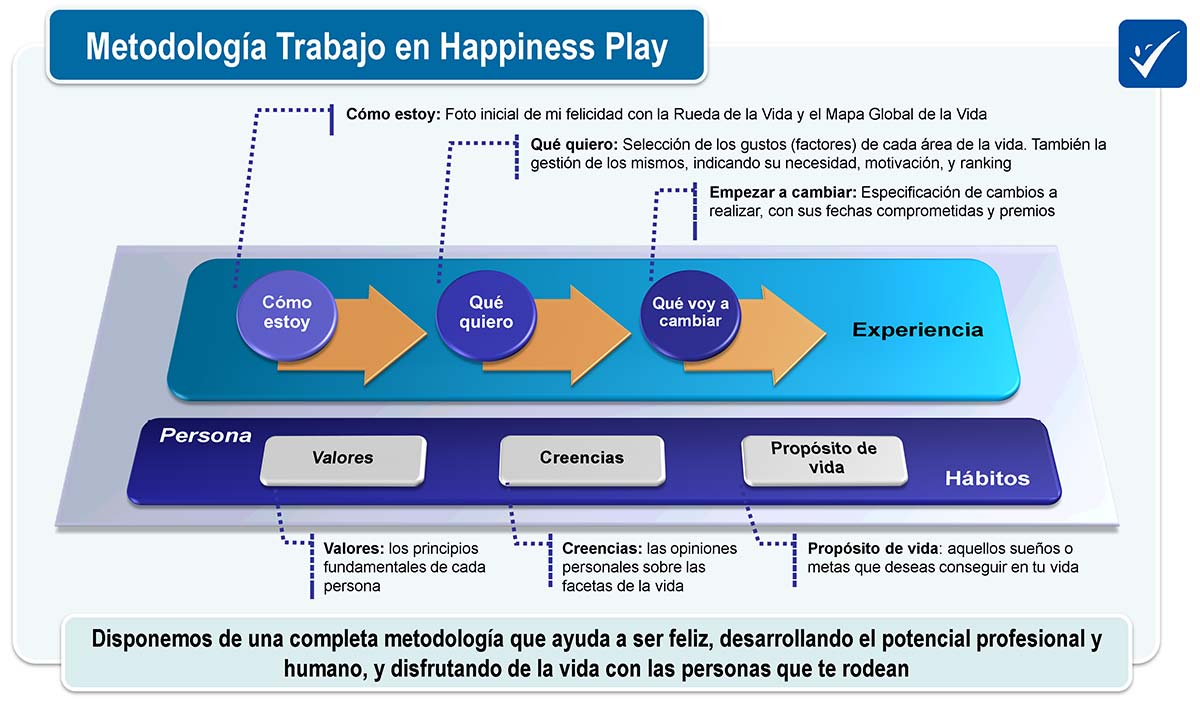 Metodología Trabajo en Happiness Play

Cómo estoy: Foto inicial de mi felicidad con la Rueda de la Vida y el Mapa Global de la Vida

Qué quiero: Selección de los gustos (factores) de cada área de la vida. También la gestión de los mismos, indicando su necesidad, motivación, y ranking

Empezar a cambiar: Especificación de cambios a realizar, con sus fechas comprometidas y premios

Cómo estoy

Qué quiero

Qué voy a cambiar

Experiencia

Persona

Valores

Creencias

Propósito de vida

Hábitos

Valores: los principios fundamentales de cada persona

Creencias: las opiniones personales sobre las facetas de la vida

Propósito de vida: aquellos sueños o metas que deseas conseguir en tu vida

Disponemos de una completa metodología que ayuda a ser feliz, desarrollando el potencial profesional y humano, y disfrutando de la vida con las personas que te rodean